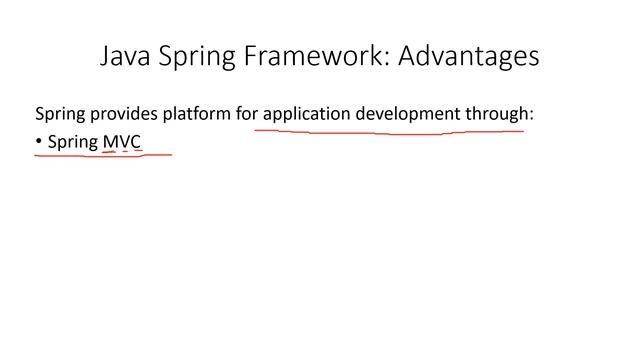 Java Spring Framework: Advantages

Spring provides platform for application development through:

• Spring MVC